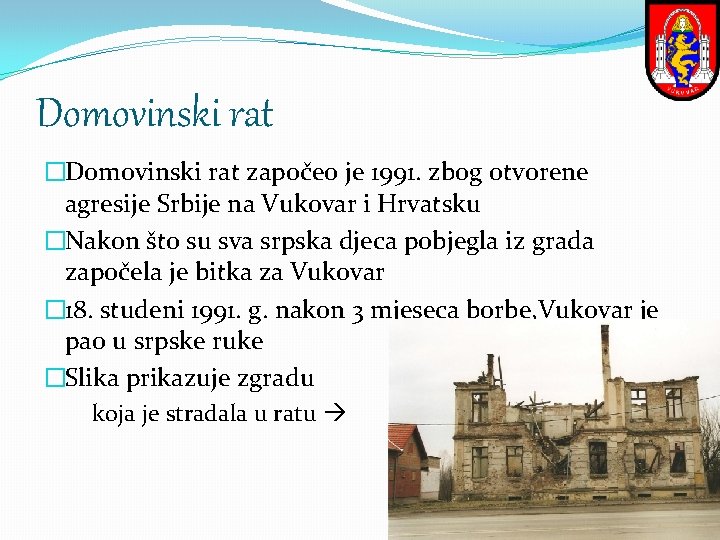 VUKOVAR

Domovinski rat

□Domovinski rat započeo je 1991. zbog otvorene agresije Srbije na Vukovar i Hrvatsku

□Nakon što su sva srpska djeca pobjegla iz grada započela je bitka za Vukovar

□18. studeni 1991. g. nakon 3 mjeseca borbe,Vukovar je pao u srpske ruke

□Slika prikazuje zgradu koja je stradala u ratu →